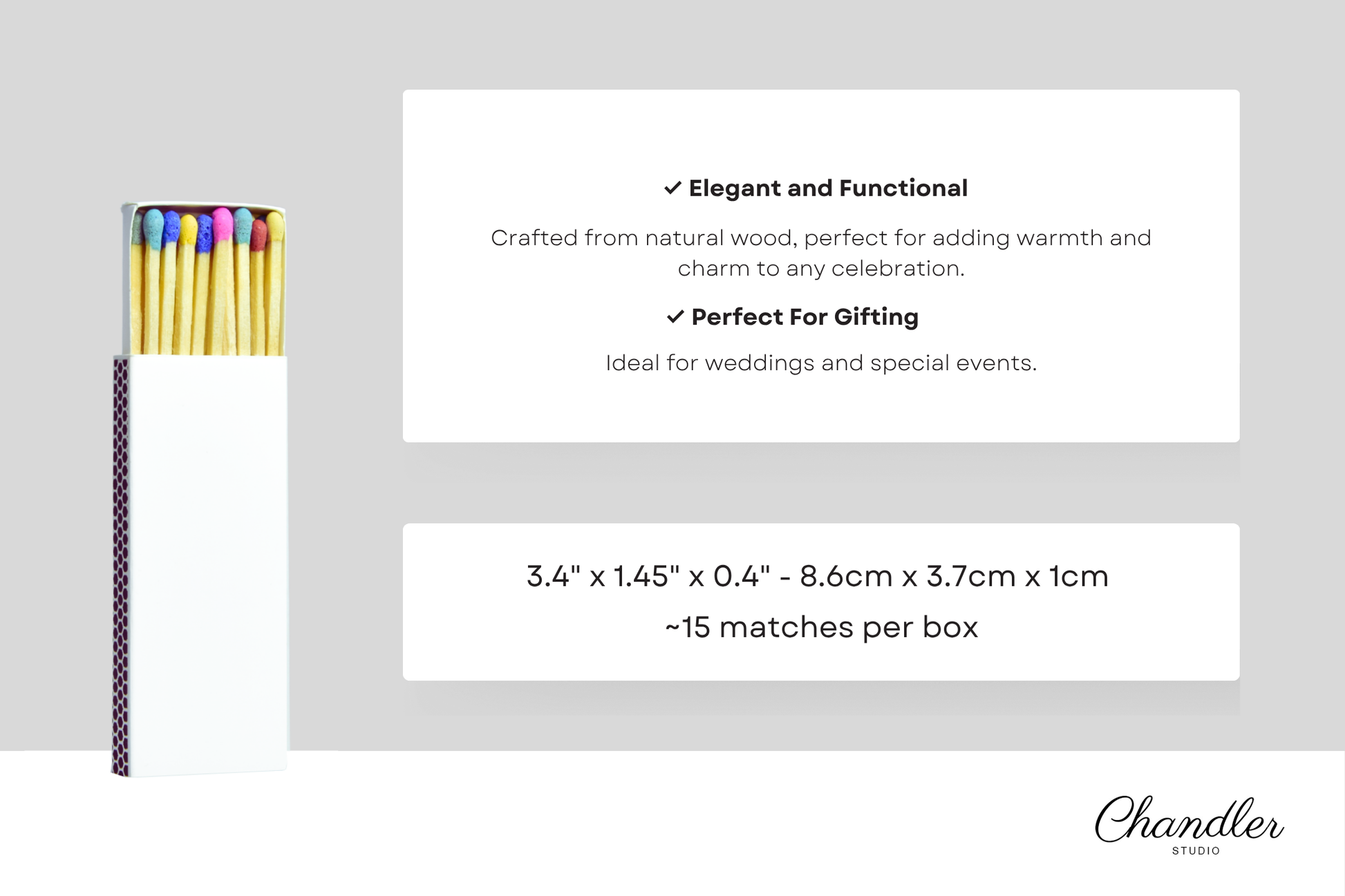 ✓ Elegant and Functional

Crafted from natural wood, perfect for adding warmth and charm to any celebration.

✓ Perfect For Gifting

Ideal for weddings and special events.

3.4" x 1.45" x 0.4" - 8.6cm x 3.7cm x 1cm

~15 matches per box

Chandler
STUDIO